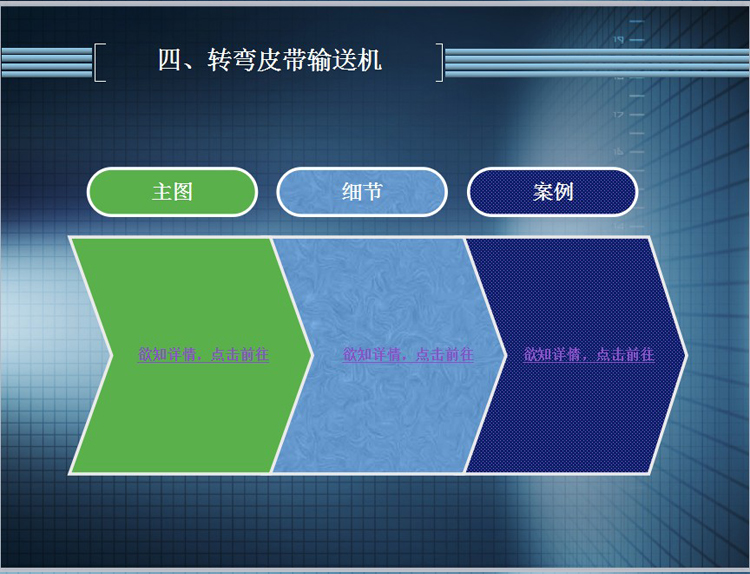 四、转弯皮带输送机

主图

细节

案例

欲知详情，点击前往

欲知详情，点击前往

欲知详情，点击前往